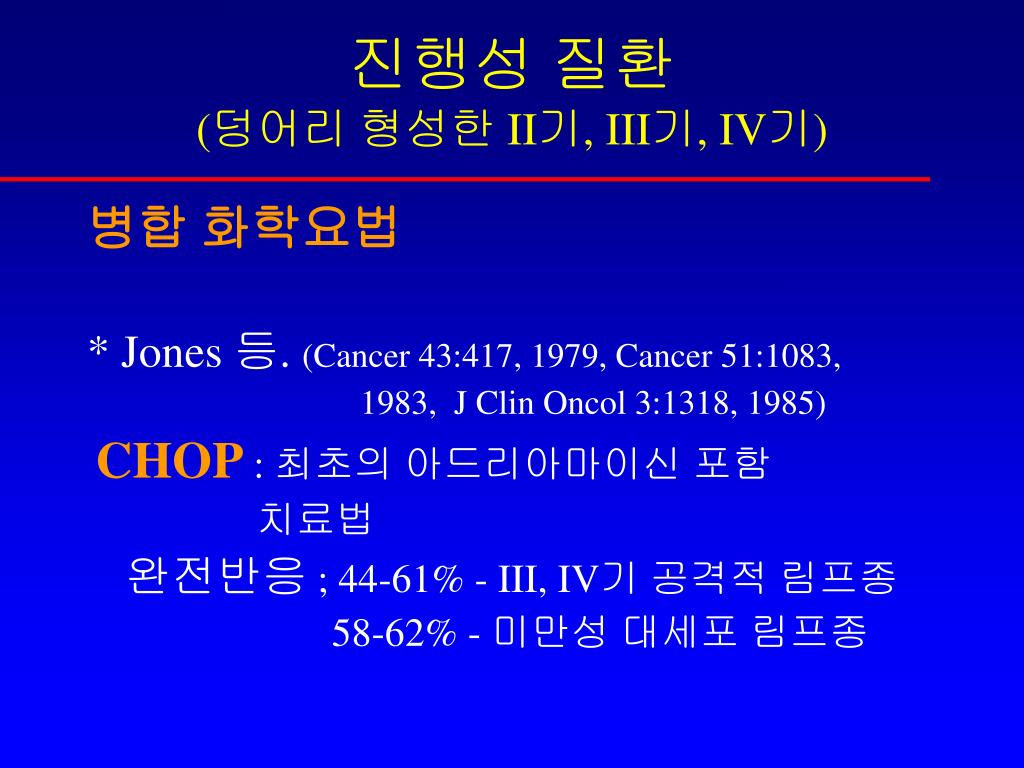 진행성 질환
(덩어리 형성한 II기, III기, IV기)

병합 화학요법

* Jones 등. (Cancer 43:417, 1979, Cancer 51:1083, 1983, J Clin Oncol 3:1318, 1985)

CHOP : 최초의 아드리아마이신 포함 치료법

완전반응 ; 44-61% - III, IV기 공격적 림프종
58-62% - 미만성 대세포 림프종